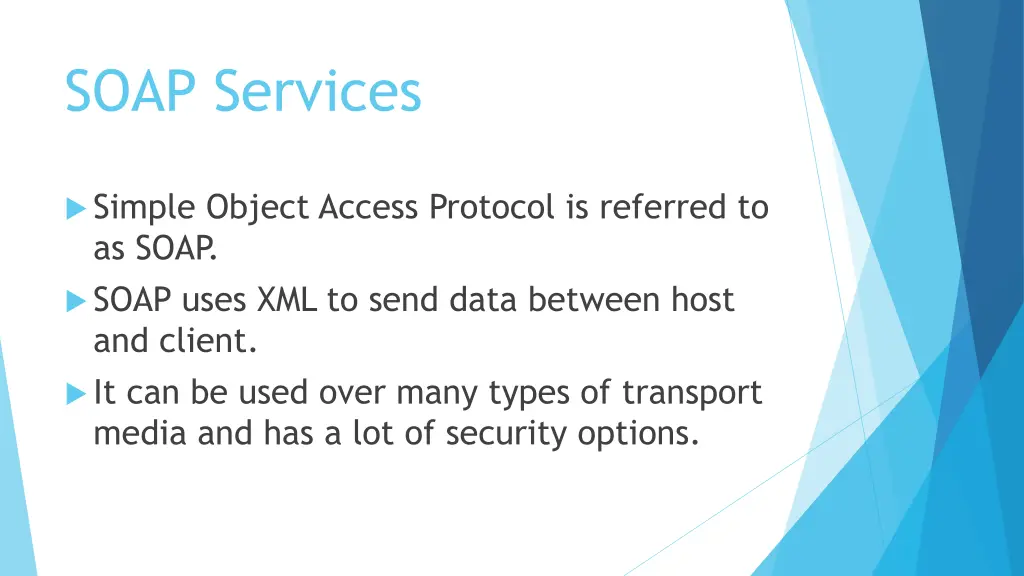 SOAP Services

Simple Object Access Protocol is referred to as SOAP.

SOAP uses XML to send data between host and client.

It can be used over many types of transport media and has a lot of security options.